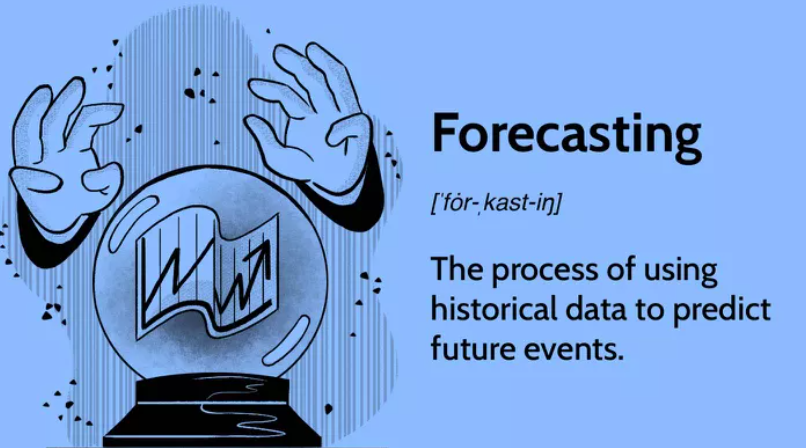 Forecasting

[ˈfȯr-ˌkast-iŋ]

The process of using historical data to predict future events.